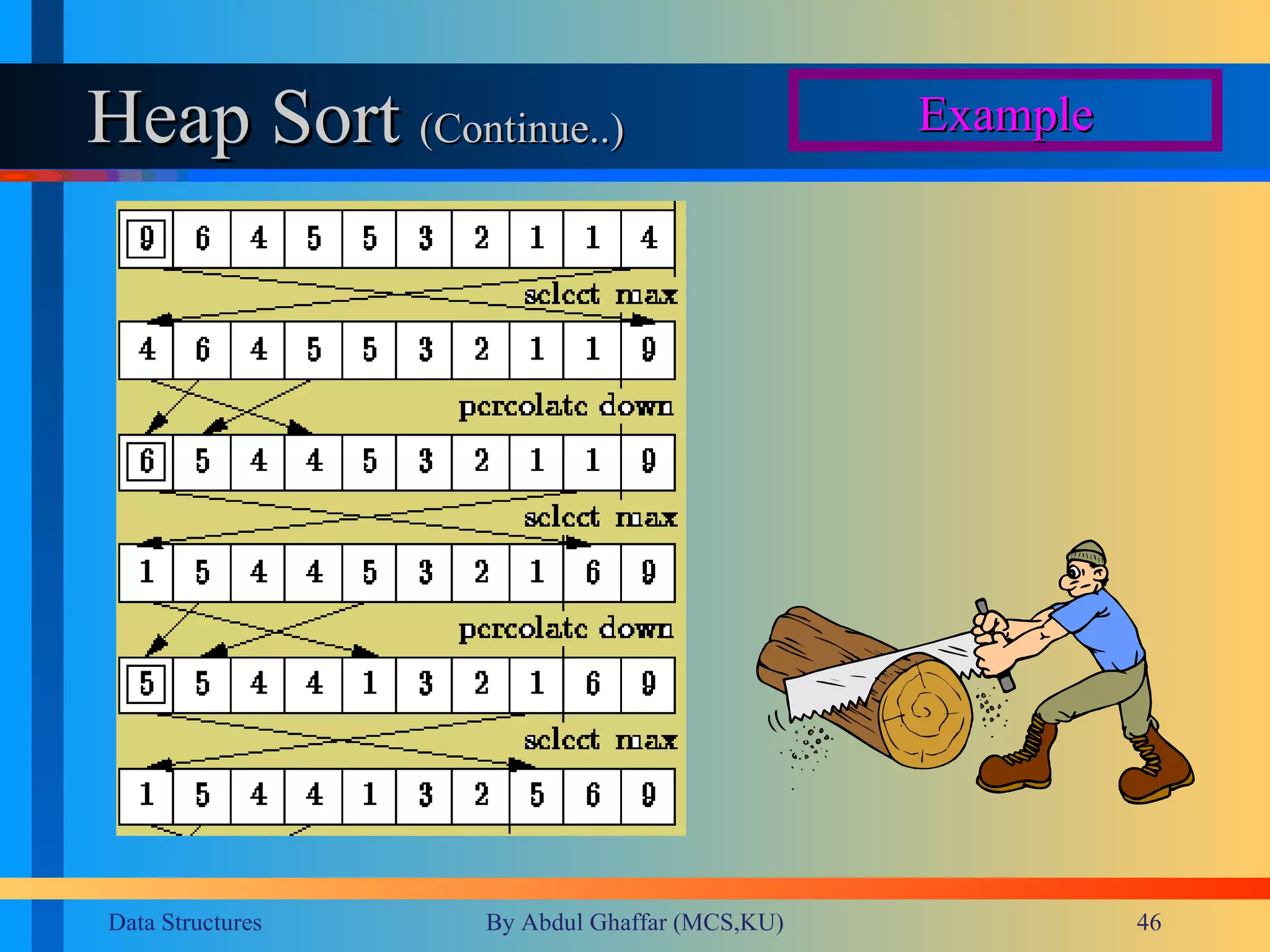 Heap Sort (Continue..)

Example

| 9 | 6 | 4 | 5 | 5 | 3 | 2 | 1 | 1 | 4 |
|---|---|---|---|---|---|---|---|---|---|

select max

| 4 | 6 | 4 | 5 | 5 | 3 | 2 | 1 | 1 | 9 |
|---|---|---|---|---|---|---|---|---|---|

percolate down

| 6 | 5 | 4 | 4 | 5 | 3 | 2 | 1 | 1 | 9 |
|---|---|---|---|---|---|---|---|---|---|

select max

| 1 | 5 | 4 | 4 | 5 | 3 | 2 | 1 | 6 | 9 |
|---|---|---|---|---|---|---|---|---|---|

percolate down

| 5 | 5 | 4 | 4 | 1 | 3 | 2 | 1 | 6 | 9 |
|---|---|---|---|---|---|---|---|---|---|

select max

| 1 | 5 | 4 | 4 | 1 | 3 | 2 | 5 | 6 | 9 |
|---|---|---|---|---|---|---|---|---|---|

Data Structures By Abdul Ghaffar (MCS,KU) 46